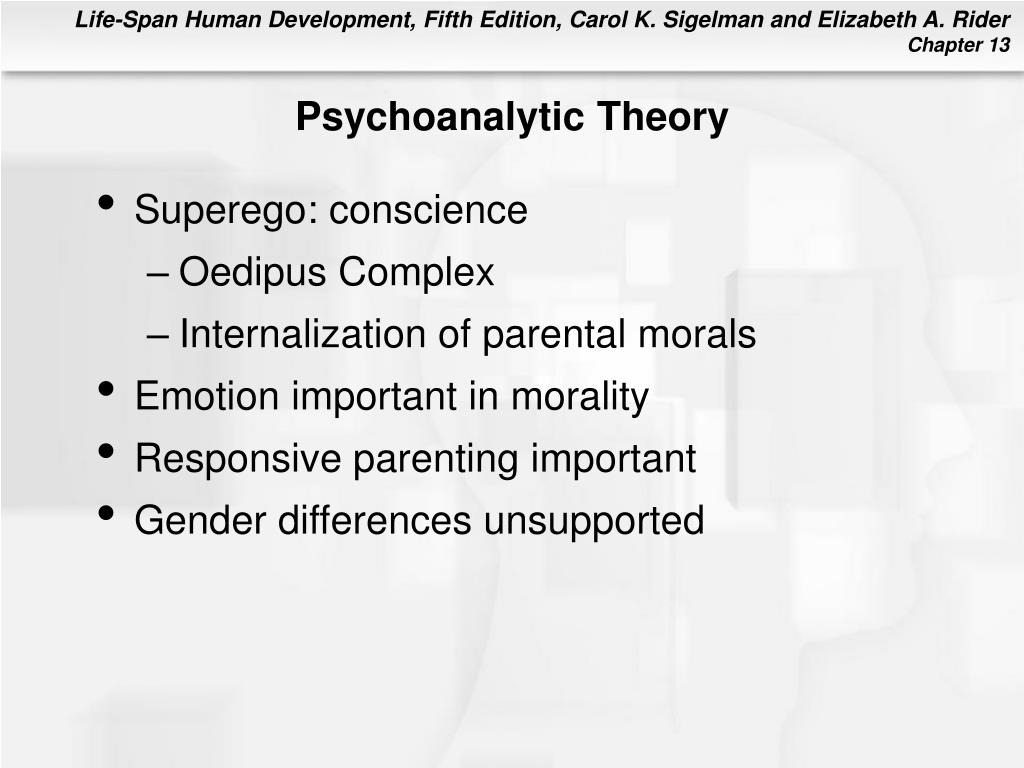 Life-Span Human Development, Fifth Edition, Carol K. Sigelman and Elizabeth A. Rider
Chapter 13

Psychoanalytic Theory

• Superego: conscience
– Oedipus Complex
– Internalization of parental morals
• Emotion important in morality
• Responsive parenting important
• Gender differences unsupported